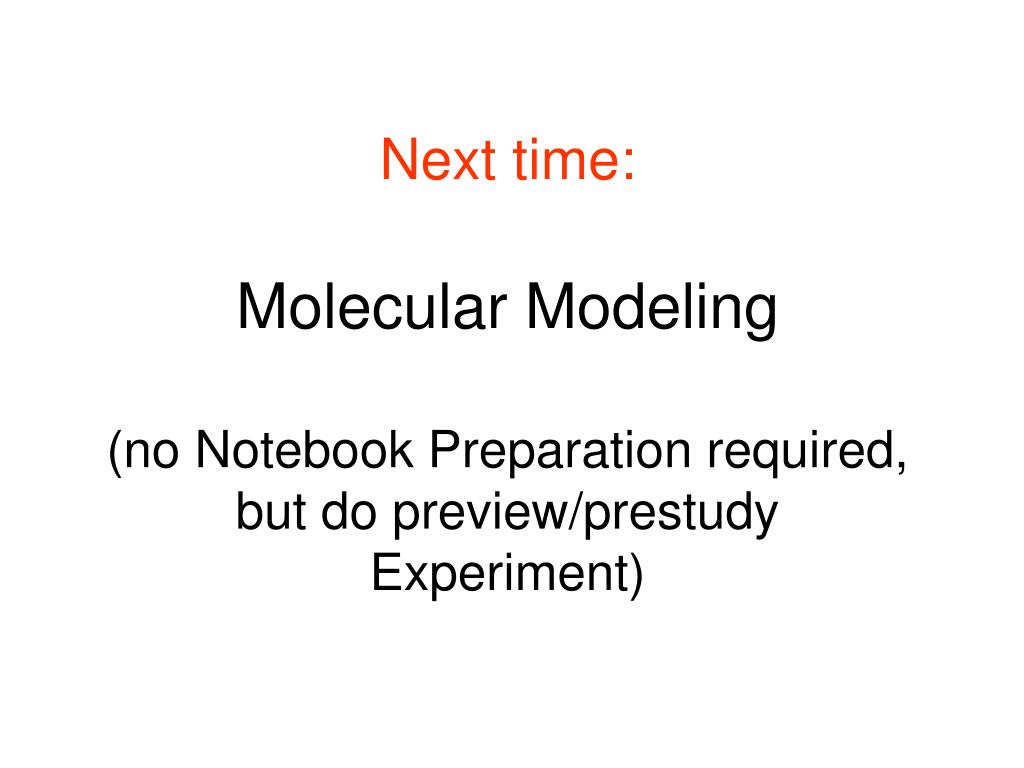 Next time:

Molecular Modeling

(no Notebook Preparation required, but do preview/prestudy Experiment)